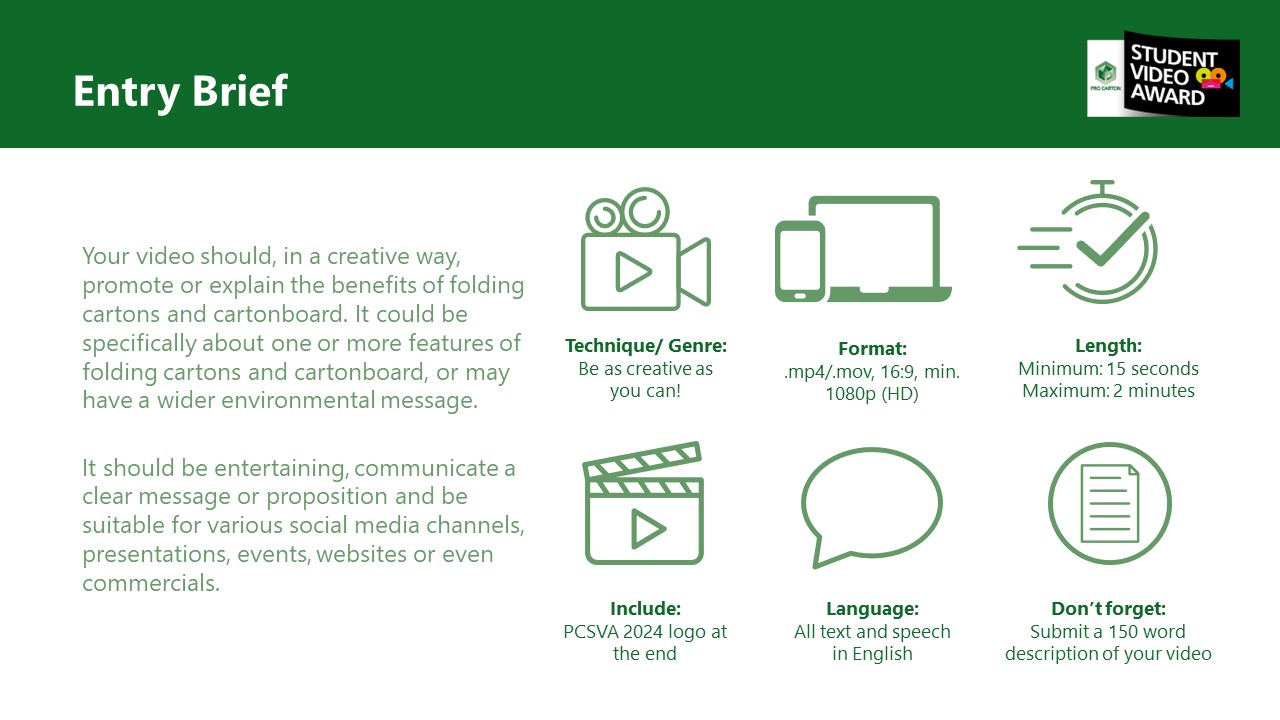 Entry Brief

PRO CARTON

STUDENT VIDEO AWARD

Your video should, in a creative way, promote or explain the benefits of folding cartons and cartonboard. It could be specifically about one or more features of folding cartons and cartonboard, or may have a wider environmental message.

It should be entertaining, communicate a clear message or proposition and be suitable for various social media channels, presentations, events, websites or even commercials.

Technique/ Genre:
Be as creative as you can!

Format:
.mp4/.mov, 16:9, min. 1080p (HD)

Length:
Minimum: 15 seconds
Maximum: 2 minutes

Include:
PCSVA 2024 logo at the end

Language:
All text and speech in English

Don't forget:
Submit a 150 word description of your video